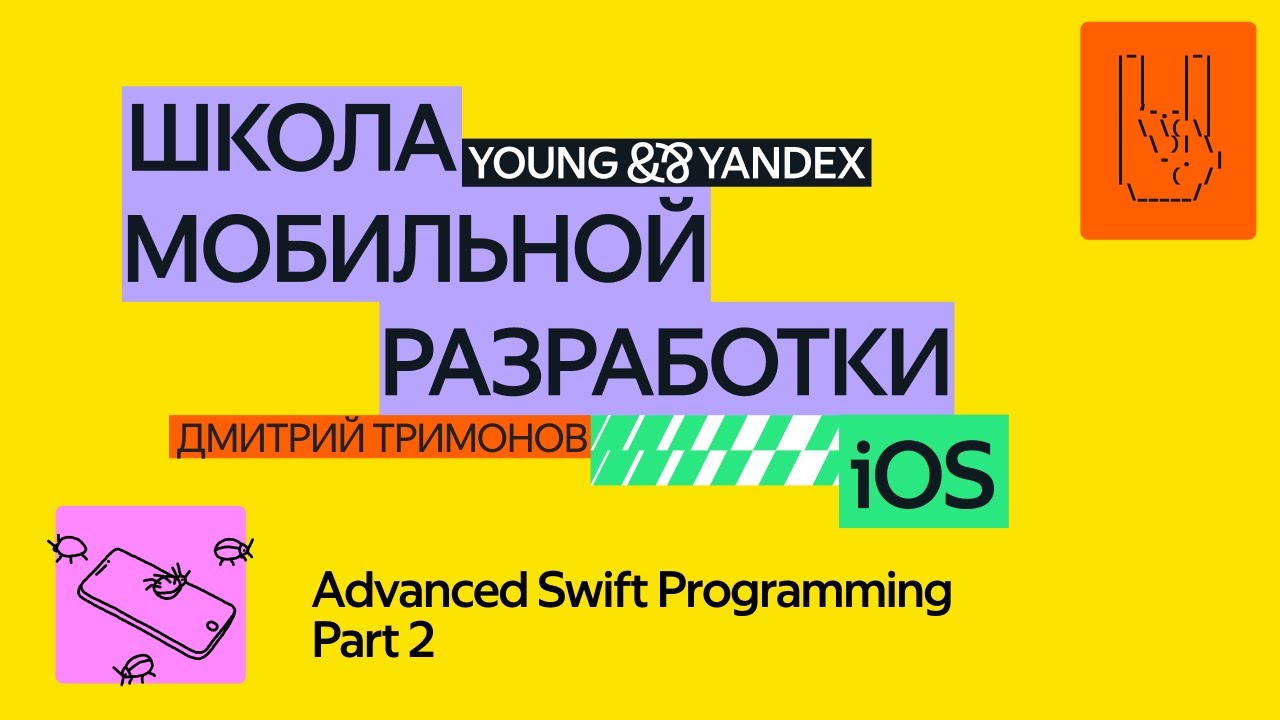 ШКОЛА YOUNG && YANDEX
МОБИЛЬНОЙ
РАЗРАБОТКИ

ДМИТРИЙ ТРИМОНОВ

iOS

Advanced Swift Programming
Part 2